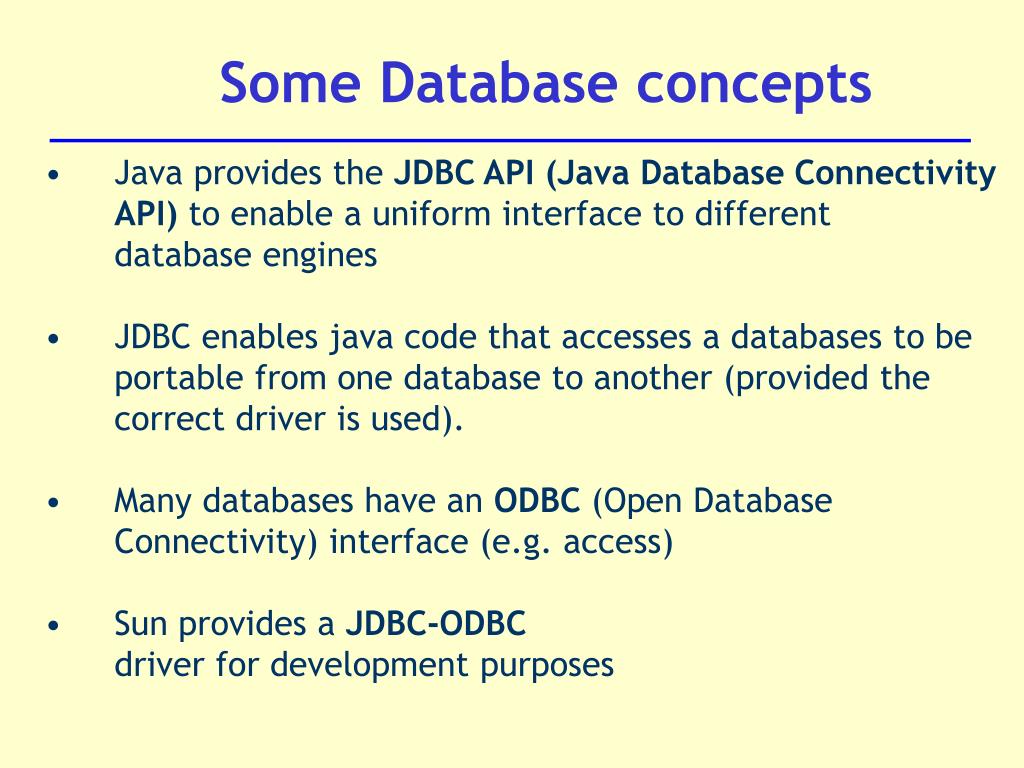 Some Database concepts

• Java provides the JDBC API (Java Database Connectivity API) to enable a uniform interface to different database engines

• JDBC enables java code that accesses a databases to be portable from one database to another (provided the correct driver is used).

• Many databases have an ODBC (Open Database Connectivity) interface (e.g. access)

• Sun provides a JDBC-ODBC driver for development purposes